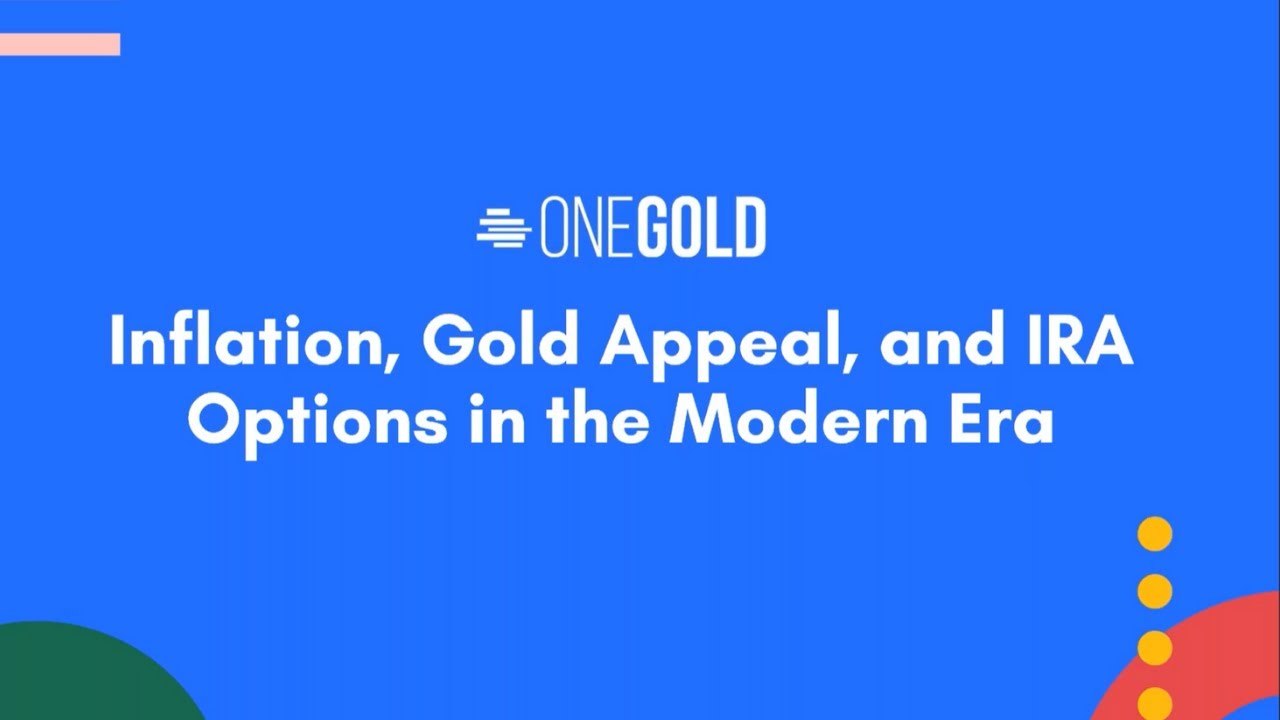 ONEGOLD

Inflation, Gold Appeal, and IRA Options in the Modern Era